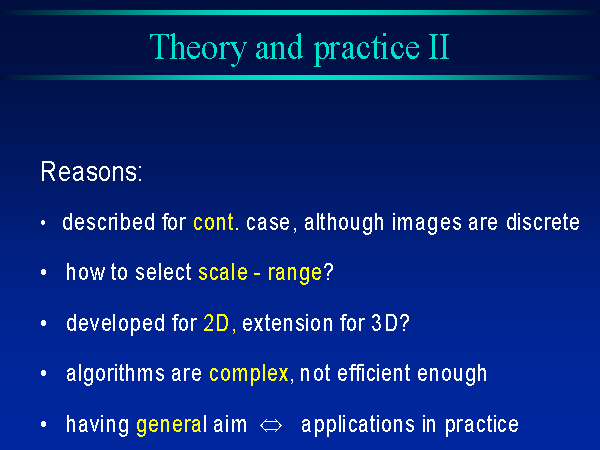 Theory and practice II

Reasons:

• described for cont. case, although images are discrete

• how to select scale - range?

• developed for 2D, extension for 3D?

• algorithms are complex, not efficient enough

• having general aim $\Leftrightarrow$ applications in practice